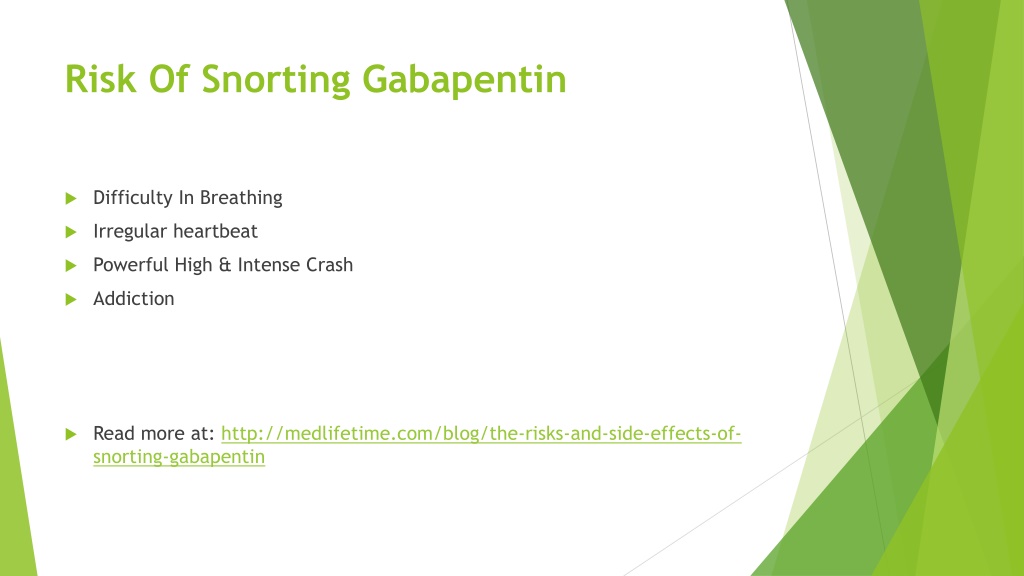 Risk Of Snorting Gabapentin

Difficulty In Breathing
Irregular heartbeat
Powerful High & Intense Crash
Addiction

Read more at: http://medlifetime.com/blog/the-risks-and-side-effects-of-snorting-gabapentin